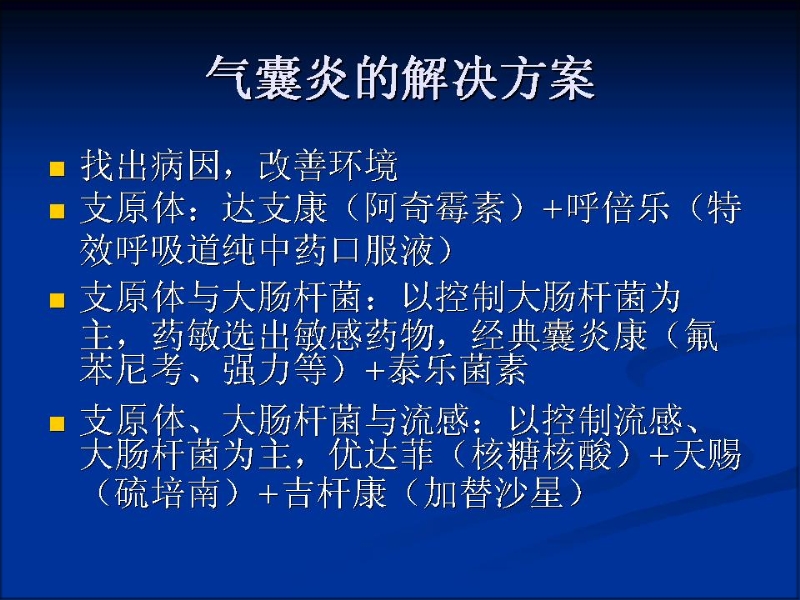 气囊炎的解决方案

- 找出病因，改善环境
- 支原体：达支康（阿奇霉素）+呼倍乐（特效呼吸道纯中药口服液）
- 支原体与大肠杆菌：以控制大肠杆菌为主，药敏选出敏感药物，经典囊炎康（氟苯尼考、强力等）+泰乐菌素
- 支原体、大肠杆菌与流感：以控制流感、大肠杆菌为主，优达菲（核糖核酸）+天赐（硫培南）+吉杆康（加替沙星）